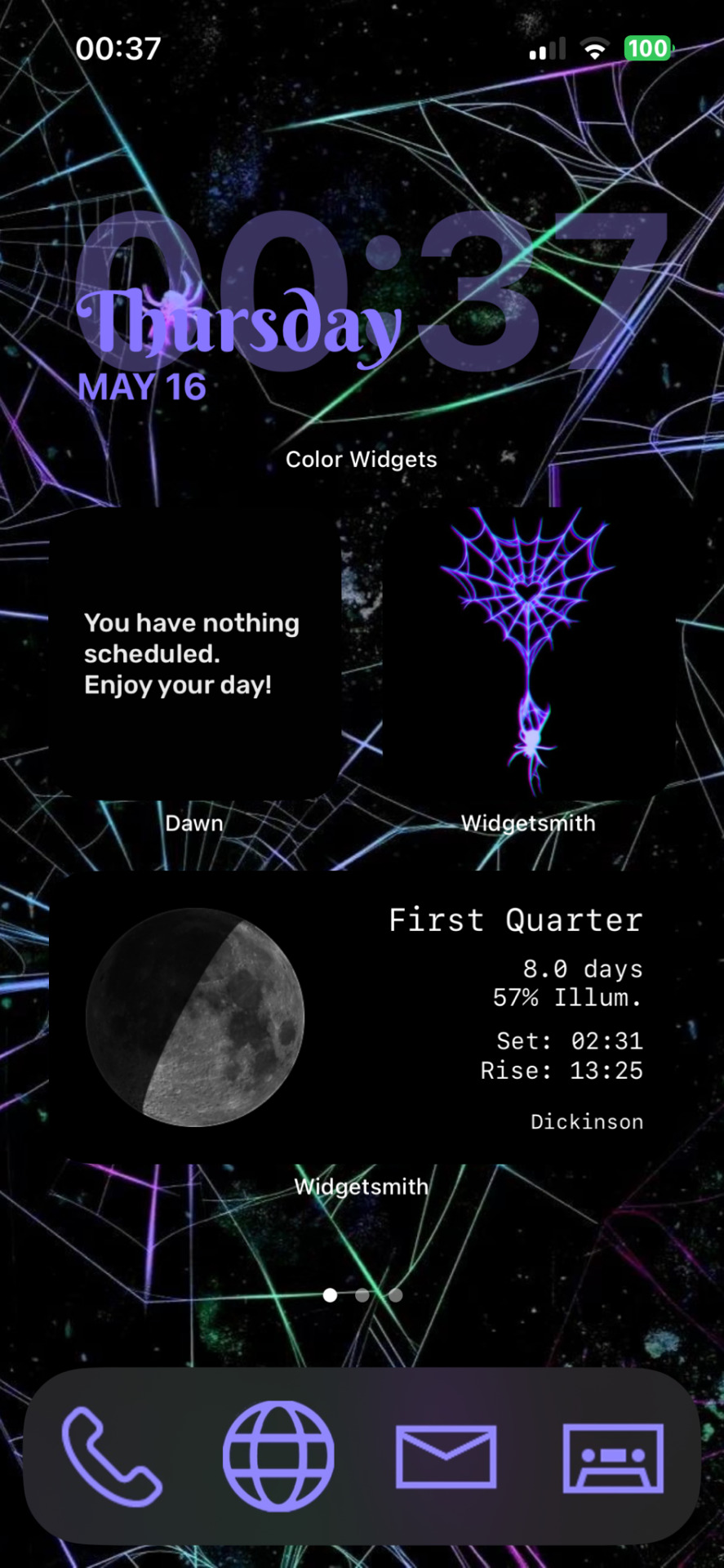 00:37
100

00:37
Thursday
MAY 16

Color Widgets

You have nothing scheduled.
Enjoy your day!

Dawn

Widgetsmith

First Quarter
8.0 days
57% Illum.
Set: 02:31
Rise: 13:25
Dickinson

Widgetsmith